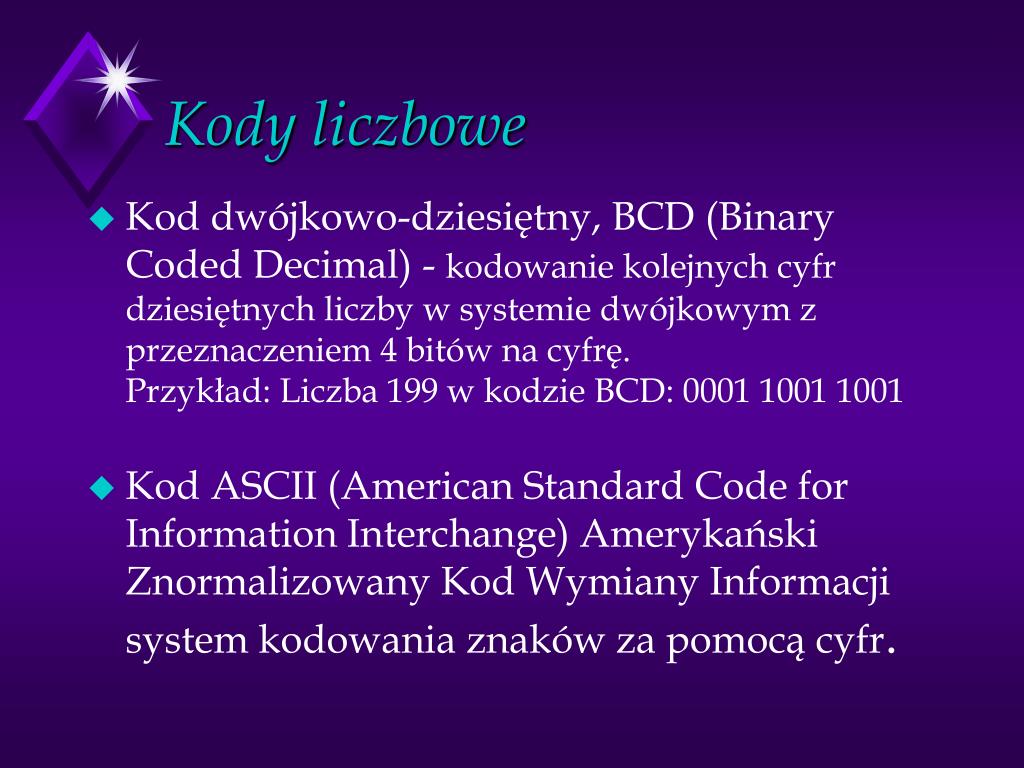 Kody liczbowe

Kod dwójkowo-dziesiętny, BCD (Binary Coded Decimal) - kodowanie kolejnych cyfr dziesiętnych liczby w systemie dwójkowym z przeznaczeniem 4 bitów na cyfrę.
Przykład: Liczba 199 w kodzie BCD: 0001 1001 1001

Kod ASCII (American Standard Code for Information Interchange) Amerykański Znormalizowany Kod Wymiany Informacji system kodowania znaków za pomocą cyfr.